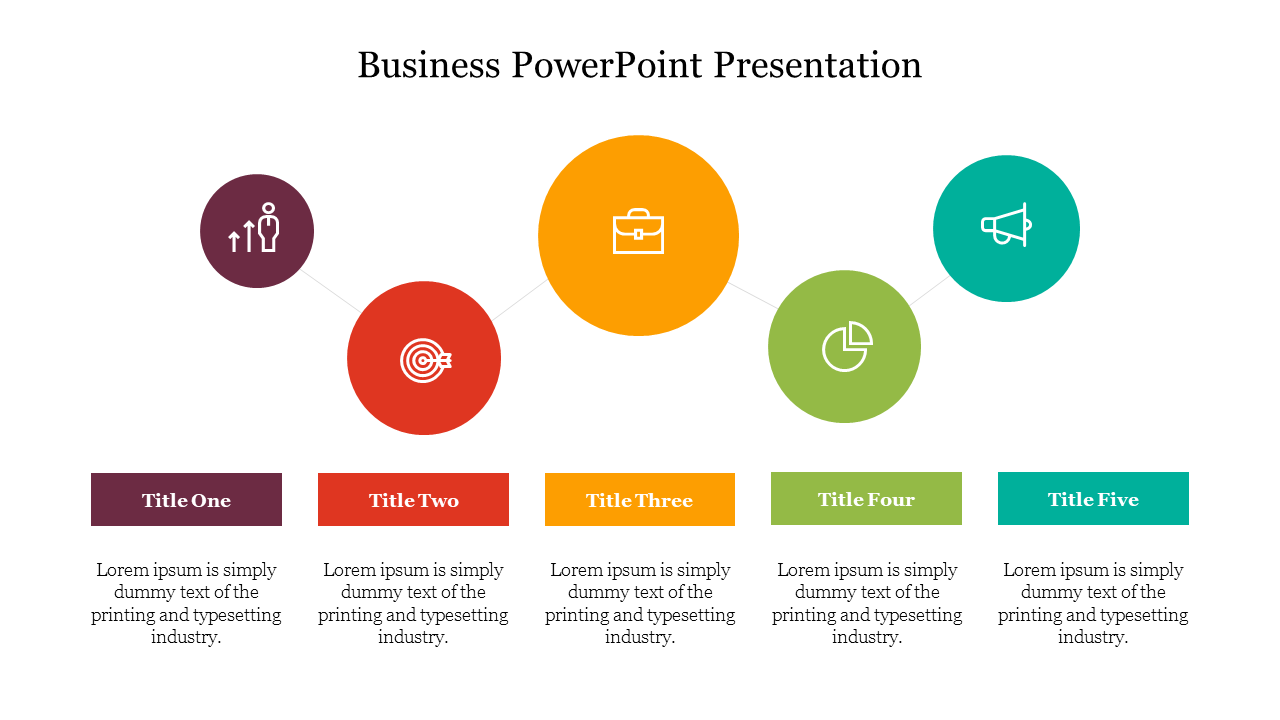 Business PowerPoint Presentation

Title One

Lorem ipsum is simply dummy text of the printing and typesetting industry.

Title Two

Lorem ipsum is simply dummy text of the printing and typesetting industry.

Title Three

Lorem ipsum is simply dummy text of the printing and typesetting industry.

Title Four

Lorem ipsum is simply dummy text of the printing and typesetting industry.

Title Five

Lorem ipsum is simply dummy text of the printing and typesetting industry.